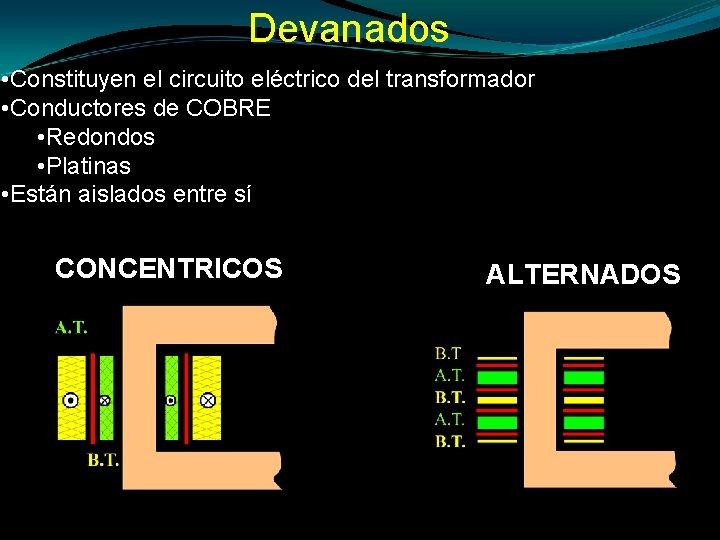 Devanados

•Constituyen el circuito eléctrico del transformador
•Conductores de COBRE
•Redondos
•Platinas
•Están aislados entre sí

CONCENTRICOS

A.T.

B.T.

ALTERNADOS

B.T
A.T.
B.T.
A.T.
B.T.